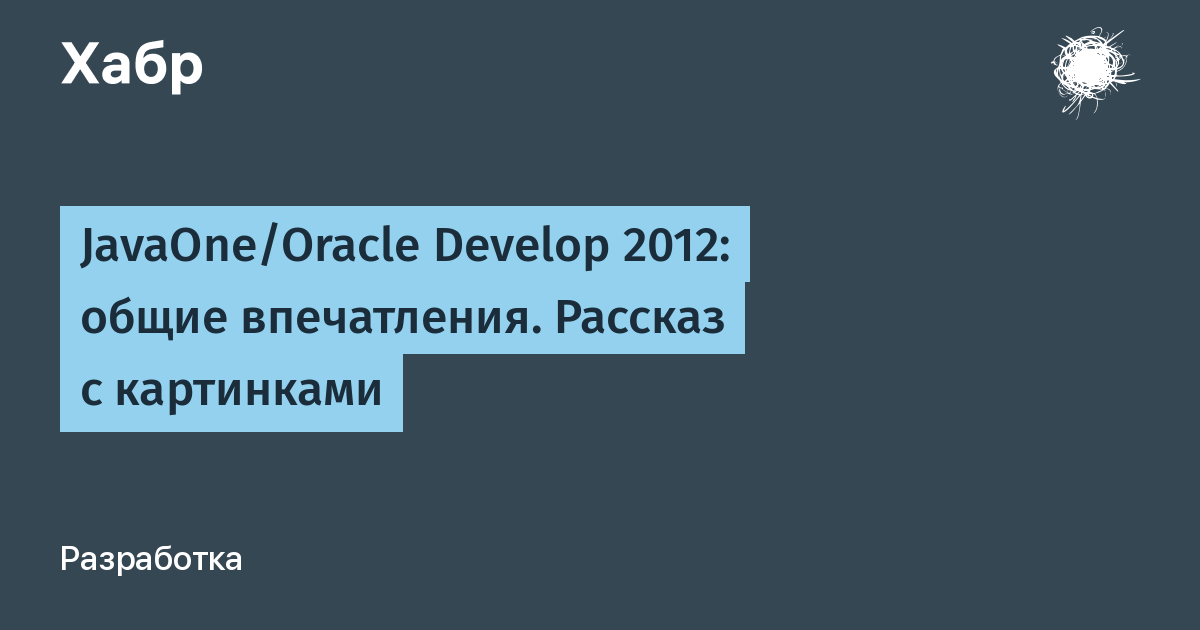 Хабр

JavaOne/Oracle Develop 2012: общие впечатления. Рассказ с картинками

Разработка